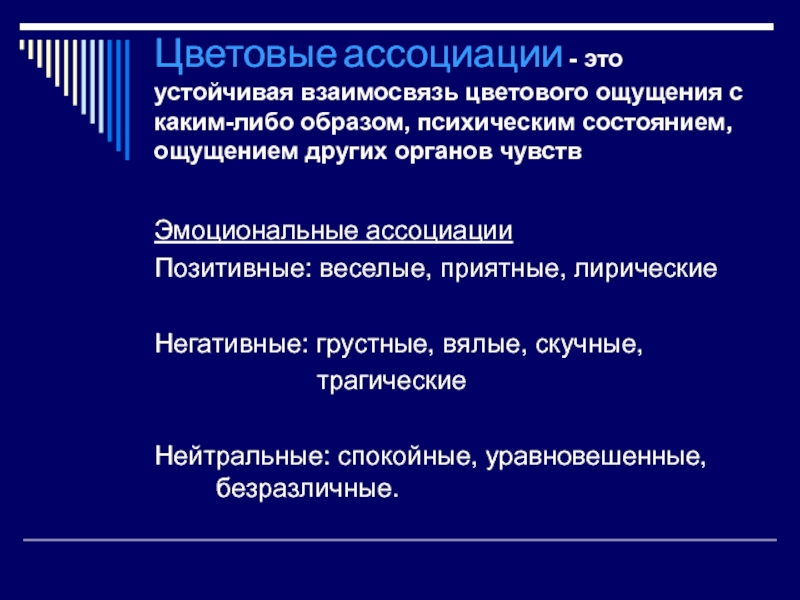 Цветовые ассоциации - это устойчивая взаимосвязь цветового ощущения с каким-либо образом, психическим состоянием, ощущением других органов чувств

Эмоциональные ассоциации

Позитивные: веселые, приятные, лирические

Негативные: грустные, вялые, скучные, трагические

Нейтральные: спокойные, уравновешенные, безразличные.